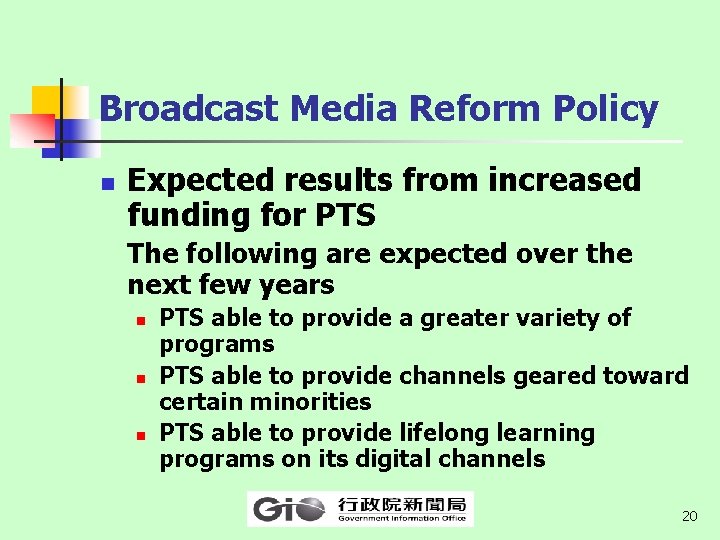 Broadcast Media Reform Policy

Expected results from increased funding for PTS

The following are expected over the next few years

PTS able to provide a greater variety of programs

PTS able to provide channels geared toward certain minorities

PTS able to provide lifelong learning programs on its digital channels

GIO 行政院新聞局 Government Information Office

20